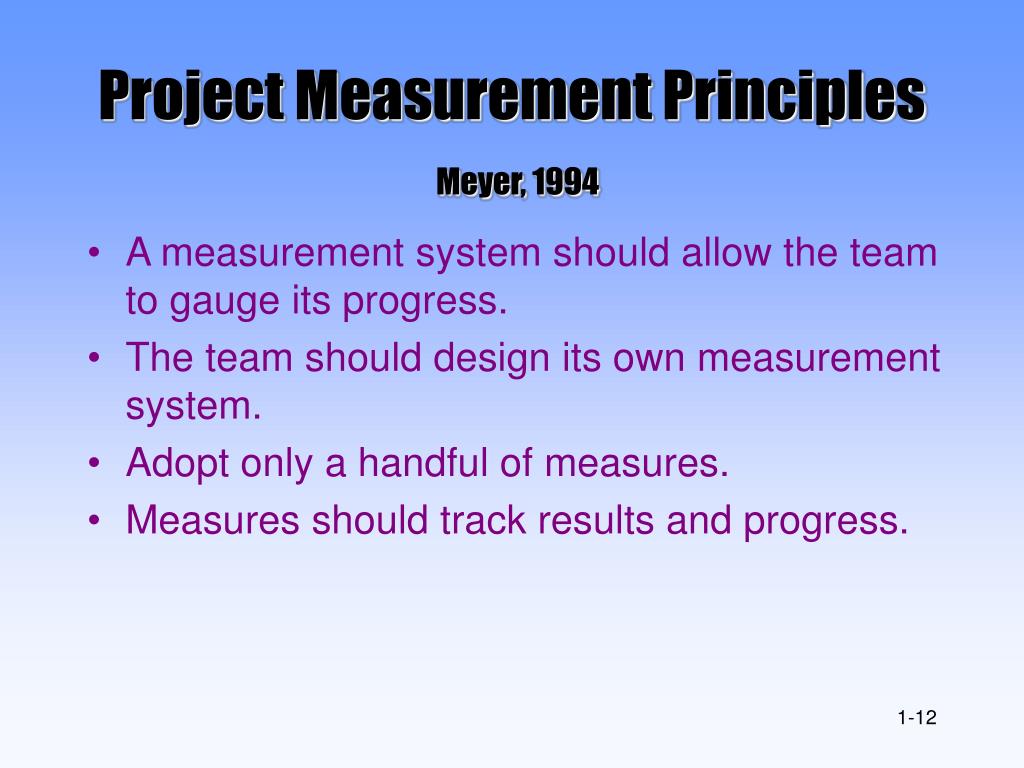 Project Measurement Principles

Meyer, 1994

• A measurement system should allow the team to gauge its progress.
• The team should design its own measurement system.
• Adopt only a handful of measures.
• Measures should track results and progress.

1-12